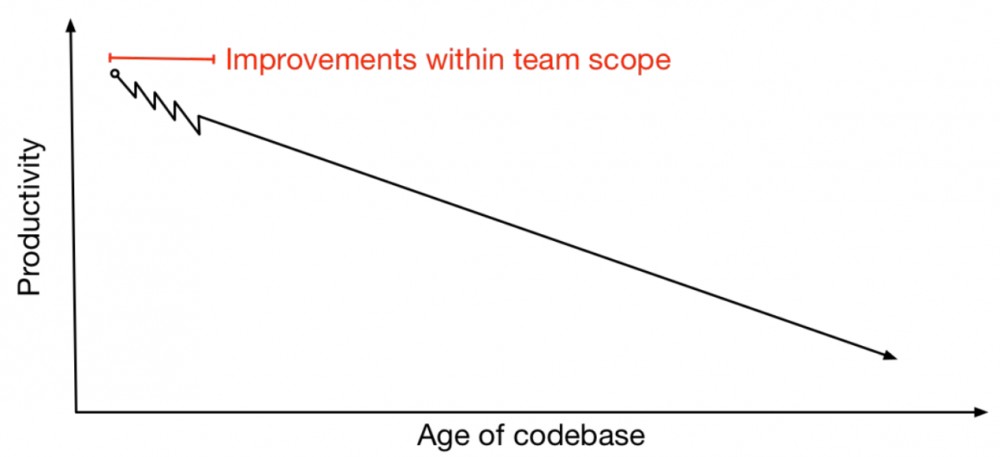 Improvements within team scope

Productivity

Age of codebase